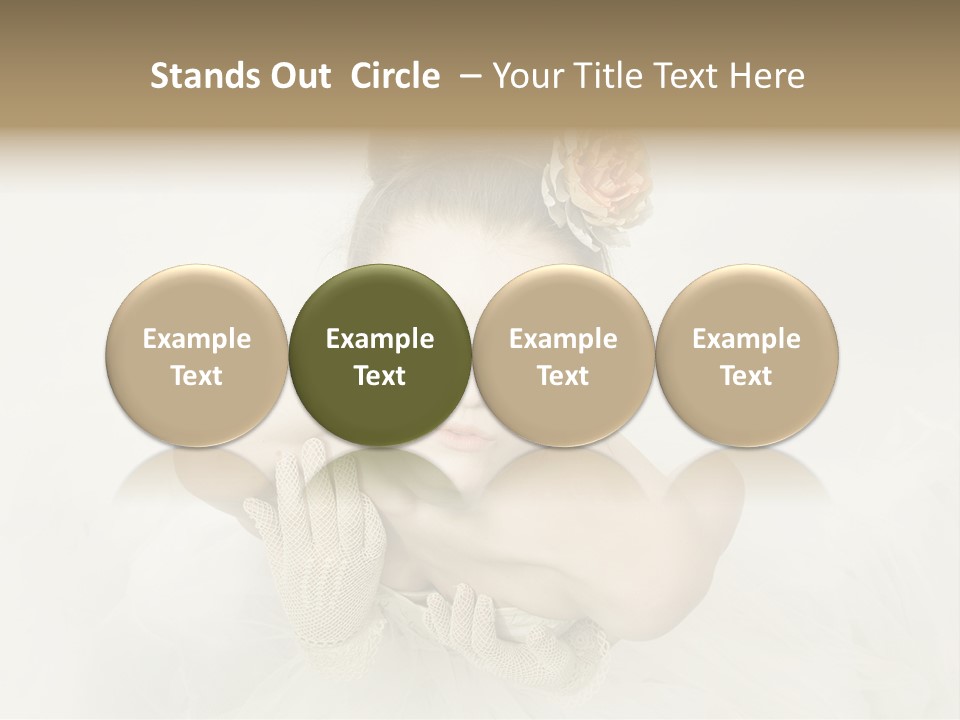 Stands Out  Circle – Your Title Text Here

Example Text

Example Text

Example Text

Example Text